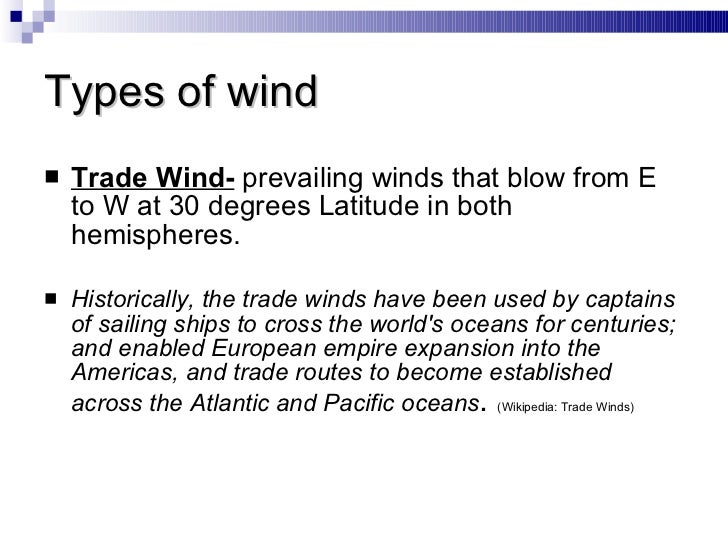 Types of wind

■ Trade Wind- prevailing winds that blow from E to W at 30 degrees Latitude in both hemispheres.

■ Historically, the trade winds have been used by captains of sailing ships to cross the world's oceans for centuries; and enabled European empire expansion into the Americas, and trade routes to become established across the Atlantic and Pacific oceans. (Wikipedia: Trade Winds)